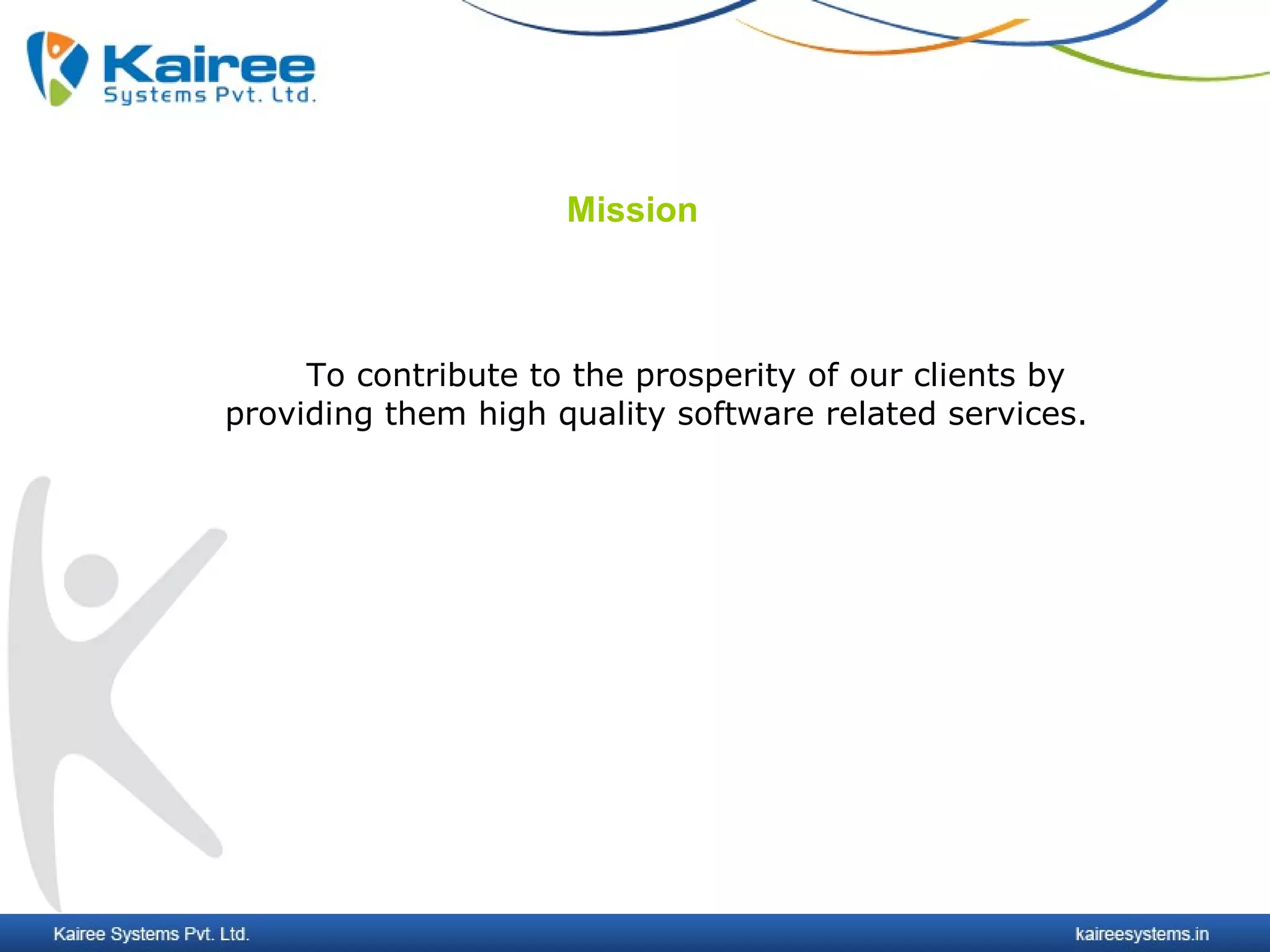 Kairee
Systems Pvt. Ltd.

Mission

To contribute to the prosperity of our clients by providing them high quality software related services.

Kairee Systems Pvt. Ltd.

kaireesystems.in